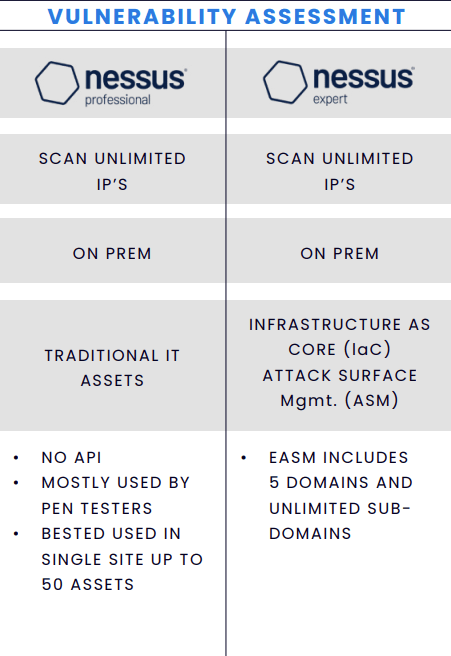 VULNERABILITY ASSESSMENT

| nessus professional | nessus expert |
|---|---|
| SCAN UNLIMITED IP'S | SCAN UNLIMITED IP'S |
| ON PREM | ON PREM |
| TRADITIONAL IT ASSETS | INFRASTRUCTURE AS CORE (IaC) ATTACK SURFACE Mgmt. (ASM) |
| • NO API • MOSTLY USED BY PEN TESTERS • BESTED USED IN SINGLE SITE UP TO 50 ASSETS | • EASM INCLUDES 5 DOMAINS AND UNLIMITED SUB-DOMAINS |